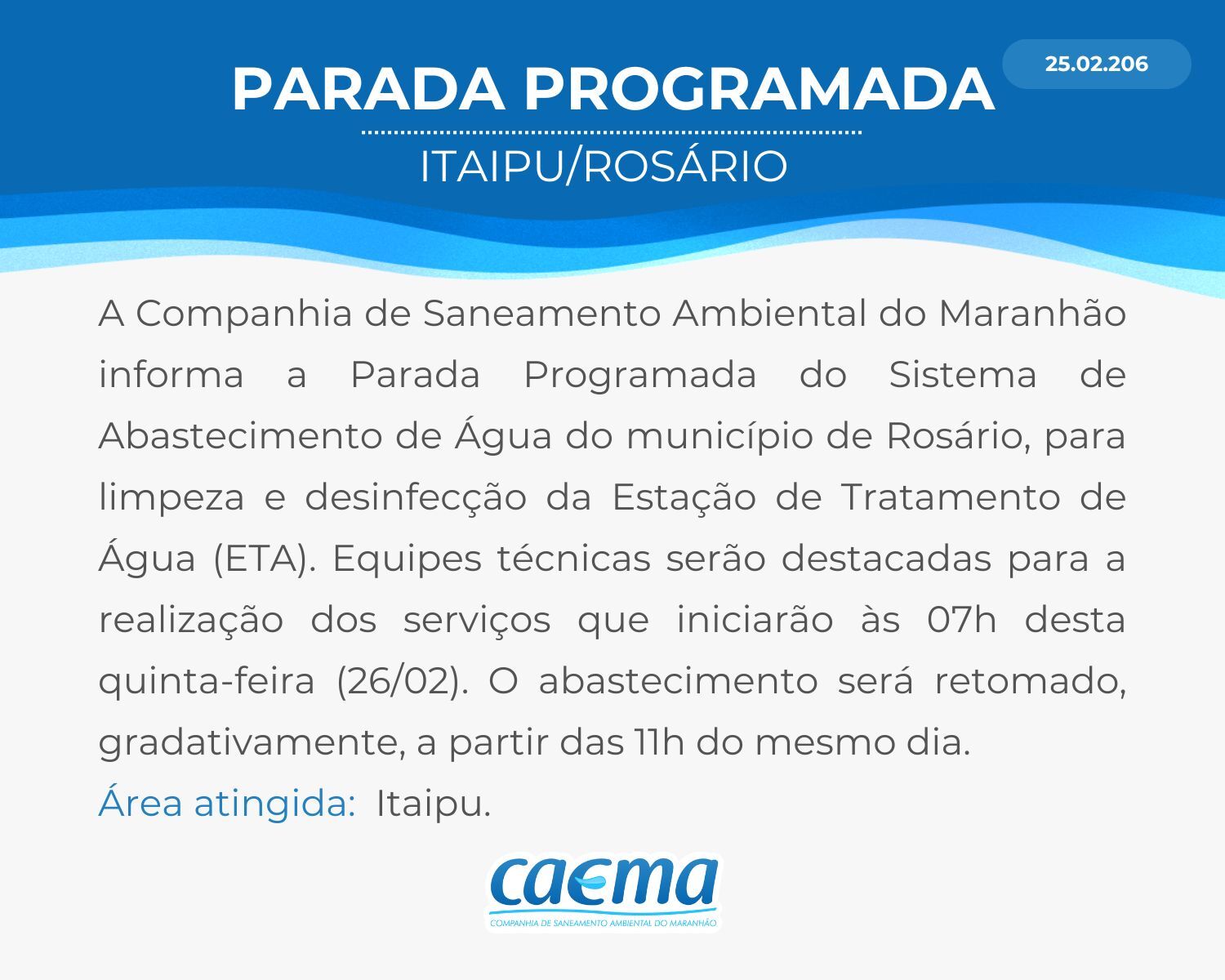 PARADA PROGRAMADA

25.02.206

ITAIPU/ROSÁRIO

A Companhia de Saneamento Ambiental do Maranhão informa a Parada Programada do Sistema de Abastecimento de Água do município de Rosário, para limpeza e desinfecção da Estação de Tratamento de Água (ETA). Equipes técnicas serão destacadas para a realização dos serviços que iniciarão às 07h desta quinta-feira (26/02). O abastecimento será retomado, gradativamente, a partir das 11h do mesmo dia.

Área atingida: Itaipu.

caema
COMPANHIA DE SANEAMENTO AMBIENTAL DO MARANHÃO